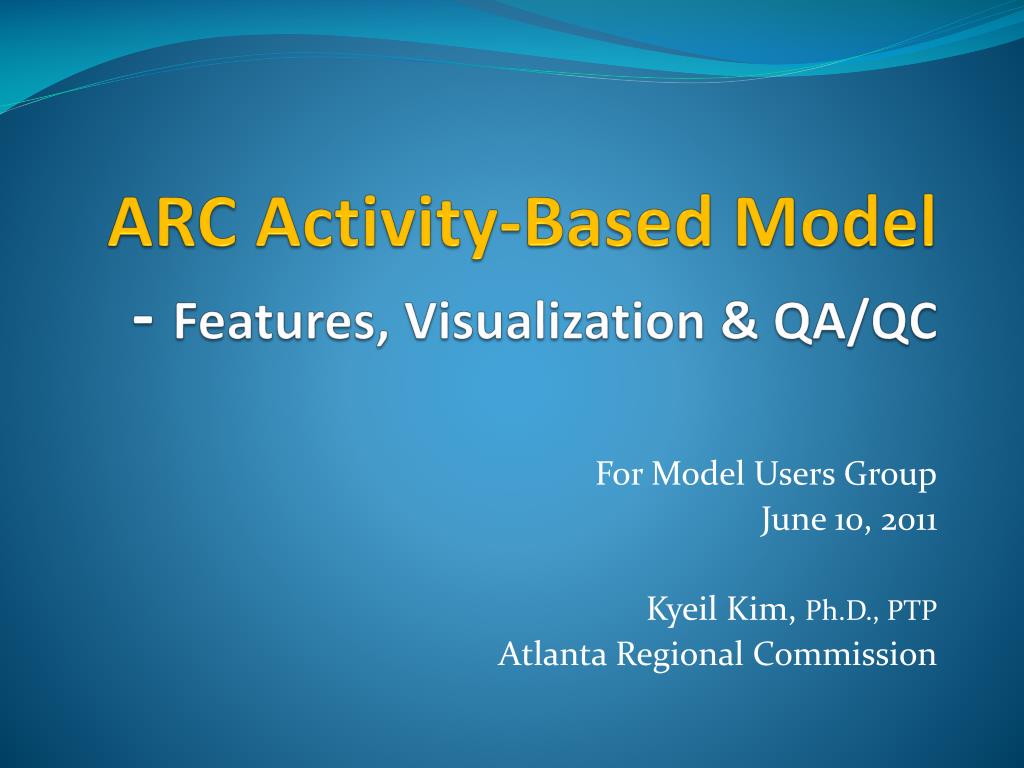 ARC Activity-Based Model - Features, Visualization & QA/QC

For Model Users Group
June 10, 2011

Kyeil Kim, Ph.D., PTP
Atlanta Regional Commission